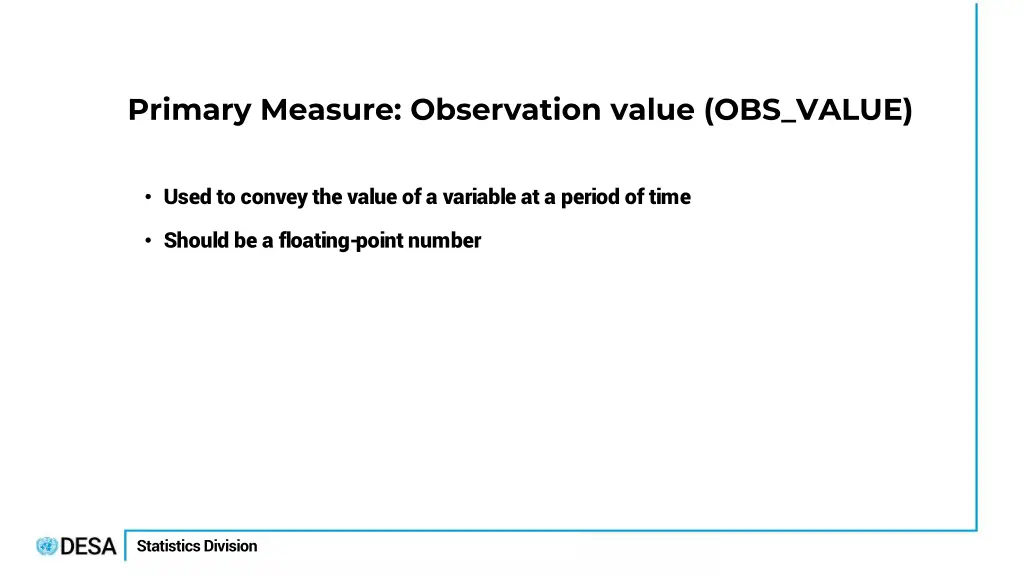 Primary Measure: Observation value (OBS_VALUE)

• Used to convey the value of a variable at a period of time

• Should be a floating-point number

DESA Statistics Division